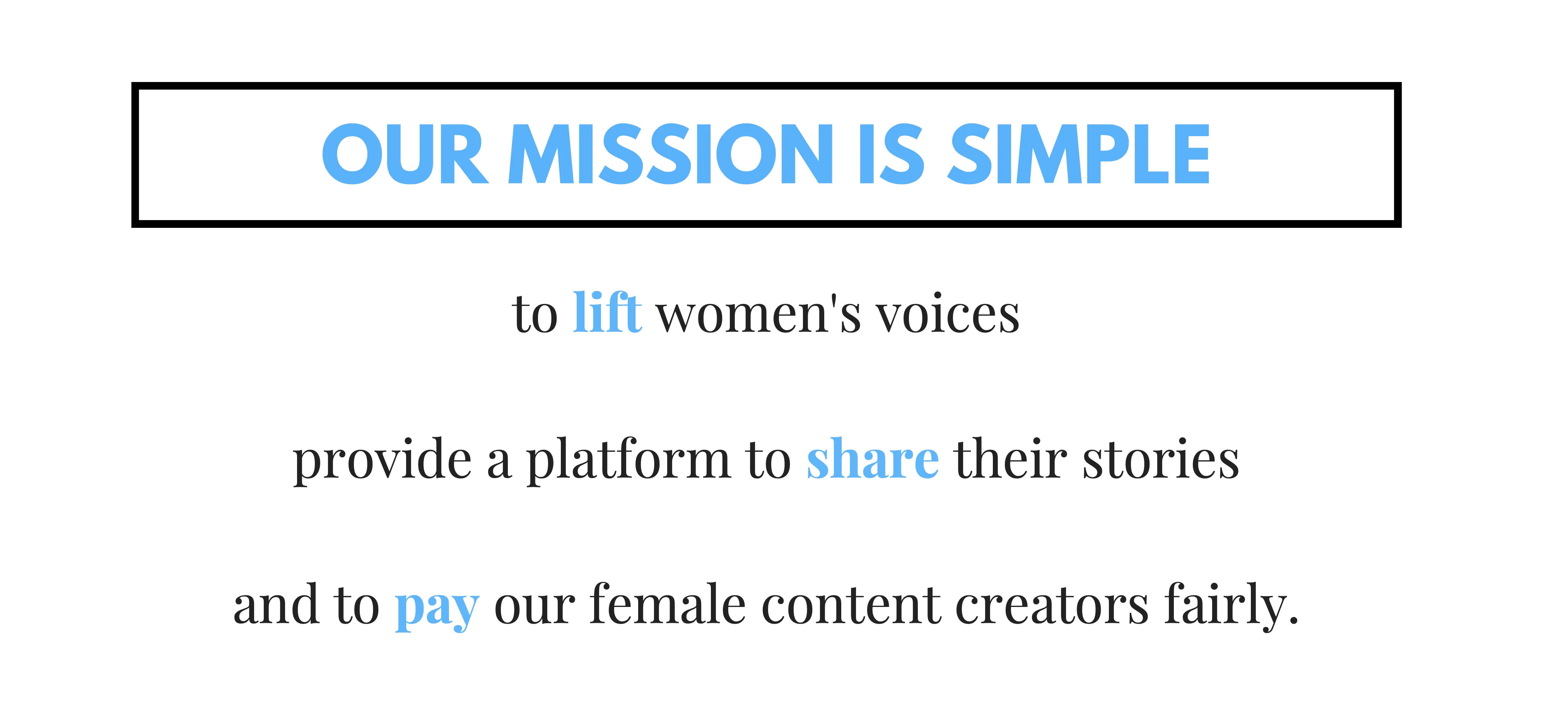 OUR MISSION IS SIMPLE

to lift women's voices

provide a platform to share their stories

and to pay our female content creators fairly.